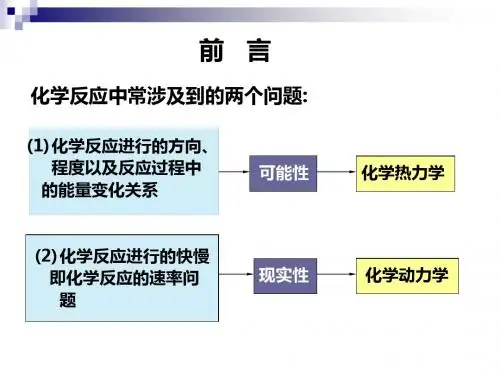 前　言

化学反应中常涉及到的两个问题:

(1) 化学反应进行的方向、程度以及反应过程中的能量变化关系

可能性

化学热力学

(2) 化学反应进行的快慢即化学反应的速率问题

现实性

化学动力学